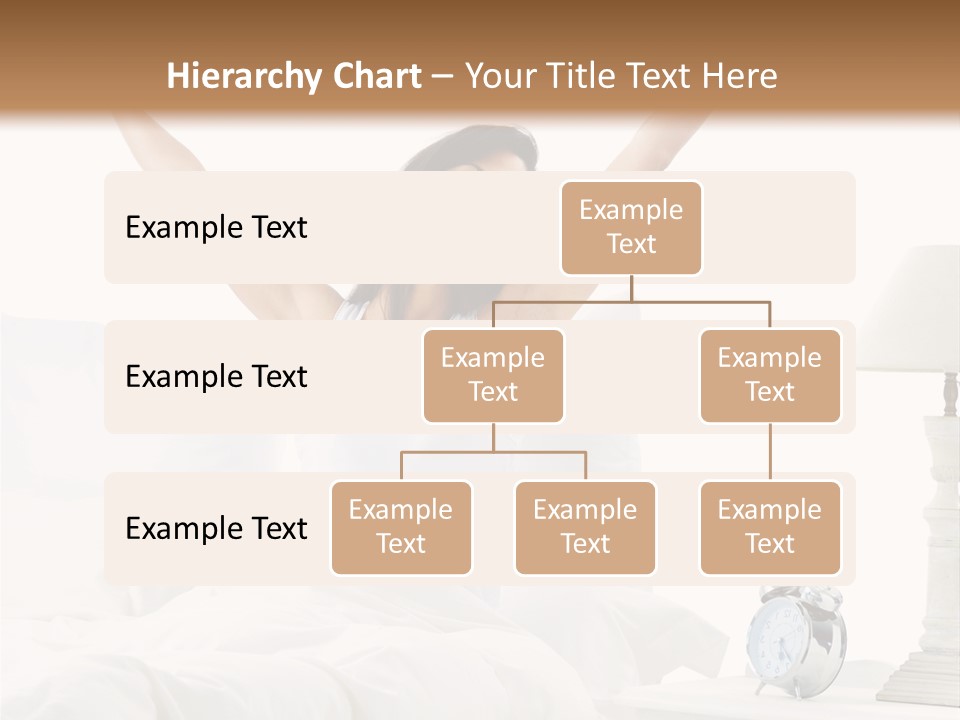 Hierarchy Chart – Your Title Text Here

Example Text

Example Text

Example Text

Example Text

Example Text

Example Text

Example Text

Example Text

Example Text